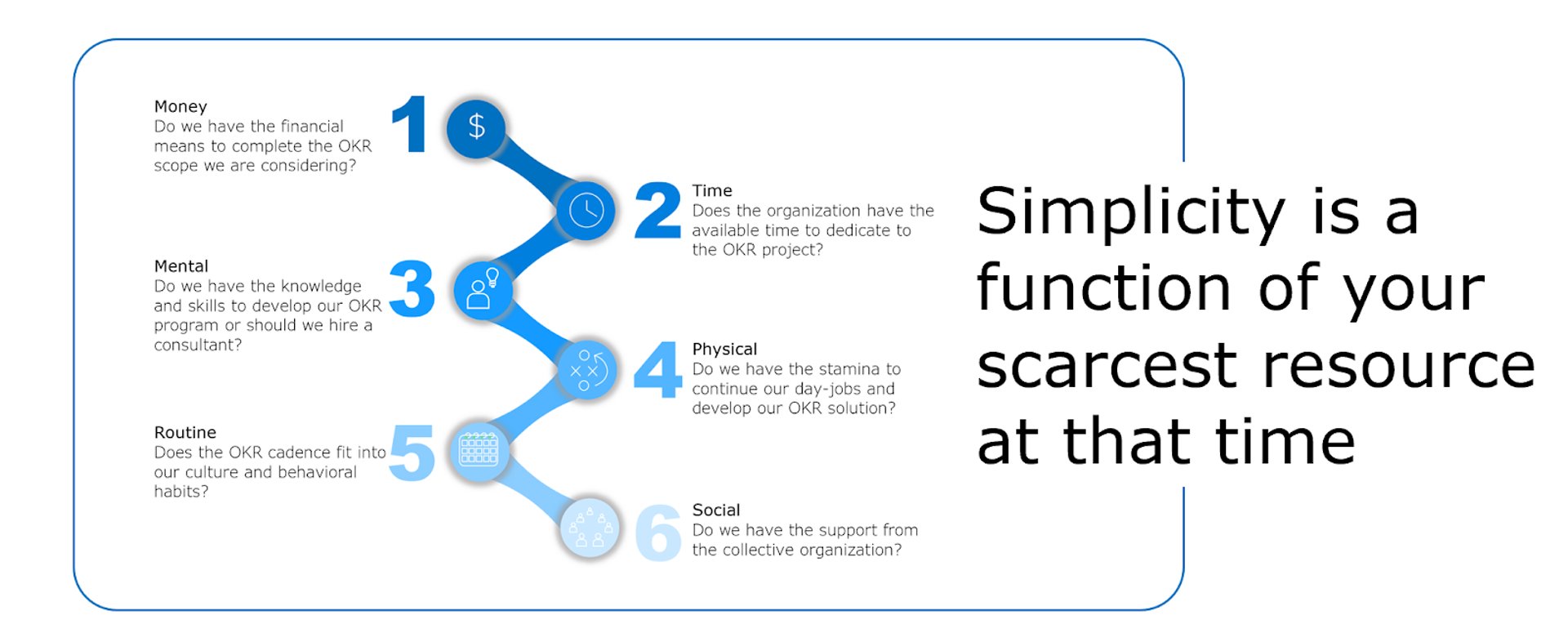 Money
Do we have the financial means to complete the OKR scope we are considering?

1 $

2

Time
Does the organization have the available time to dedicate to the OKR project?

Mental
Do we have the knowledge and skills to develop our OKR program or should we hire a consultant?

3

4

Physical
Do we have the stamina to continue our day-jobs and develop our OKR solution?

Routine
Does the OKR cadence fit into our culture and behavioral habits?

5

6

Social
Do we have the support from the collective organization?

Simplicity is a function of your scarcest resource at that time